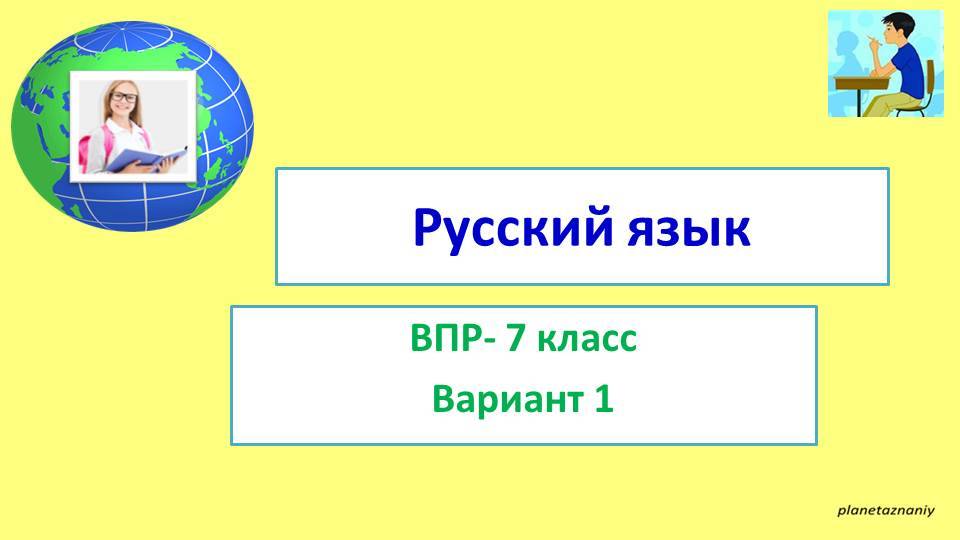 Русский язык

ВПР- 7 класс

Вариант 1

planetaznaniy